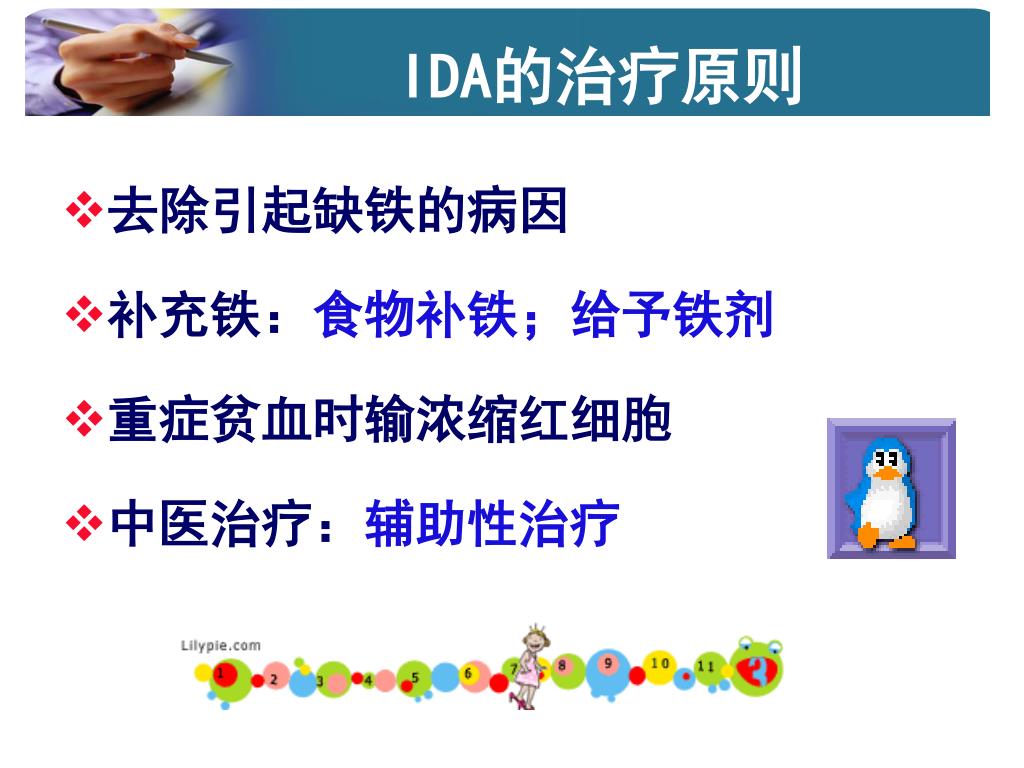 IDA的治疗原则

❖去除引起缺铁的病因

❖补充铁：食物补铁；给予铁剂

❖重症贫血时输浓缩红细胞

❖中医治疗：辅助性治疗

Lilypie.com
1 2 3 4 5 6 7 8 9 10 11